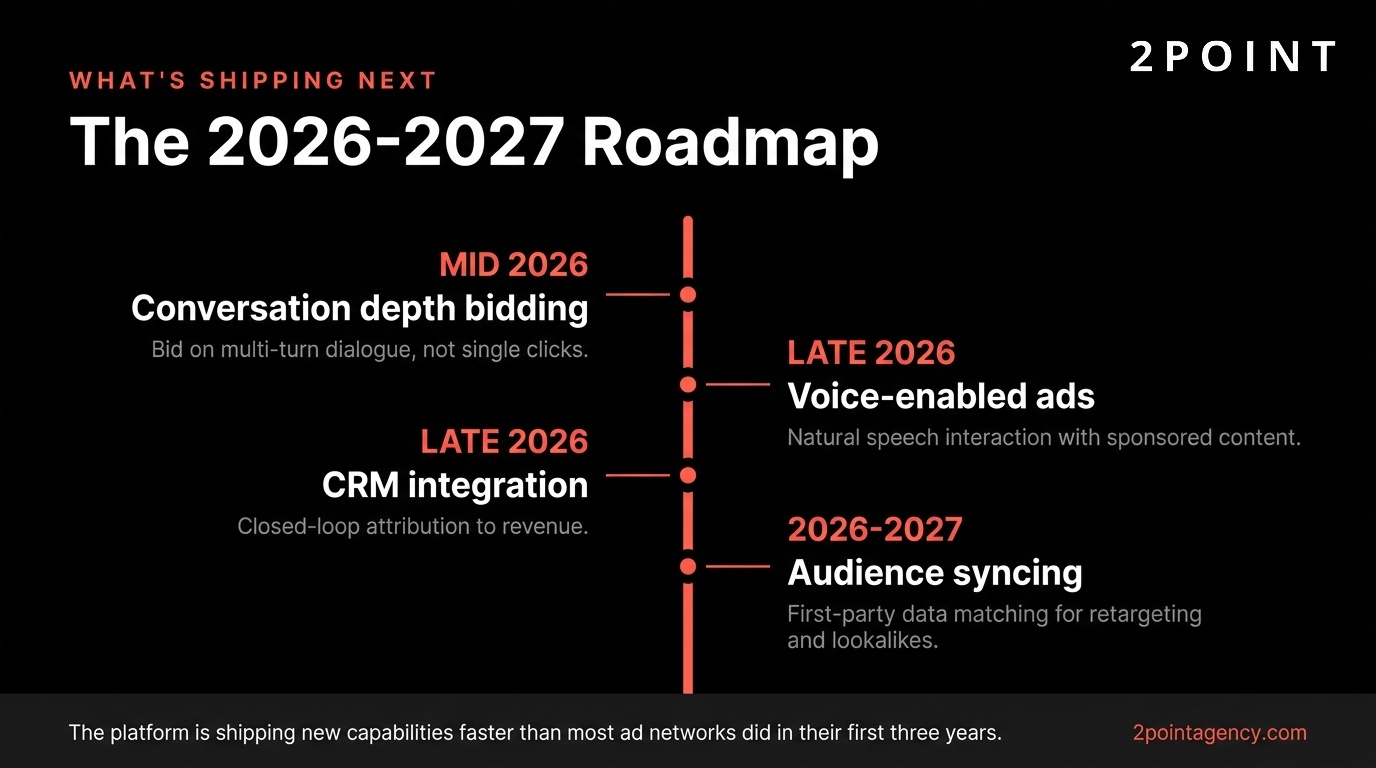 2POINT

WHAT'S SHIPPING NEXT

The 2026-2027 Roadmap

MID 2026
Conversation depth bidding
Bid on multi-turn dialogue, not single clicks.

LATE 2026
Voice-enabled ads
Natural speech interaction with sponsored content.

LATE 2026
CRM integration
Closed-loop attribution to revenue.

2026-2027
Audience syncing
First-party data matching for retargeting and lookalikes.

The platform is shipping new capabilities faster than most ad networks did in their first three years.

2pointagency.com